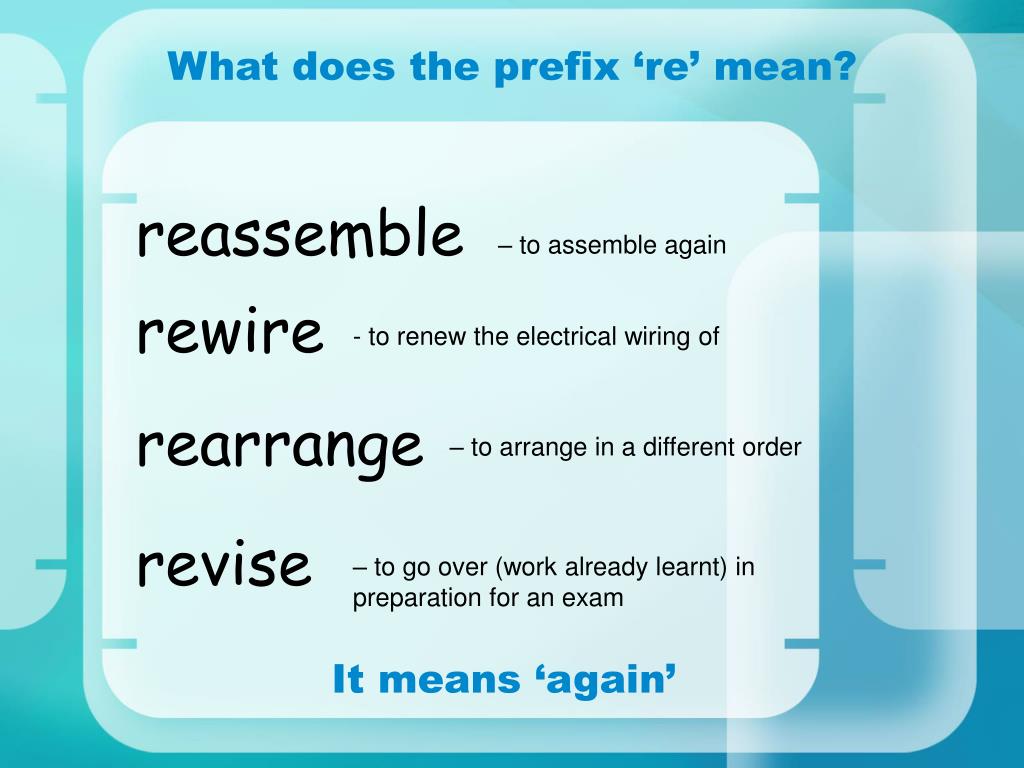 What does the prefix ‘re’ mean?

reassemble – to assemble again

rewire - to renew the electrical wiring of

rearrange – to arrange in a different order

revise – to go over (work already learnt) in preparation for an exam

It means ‘again’